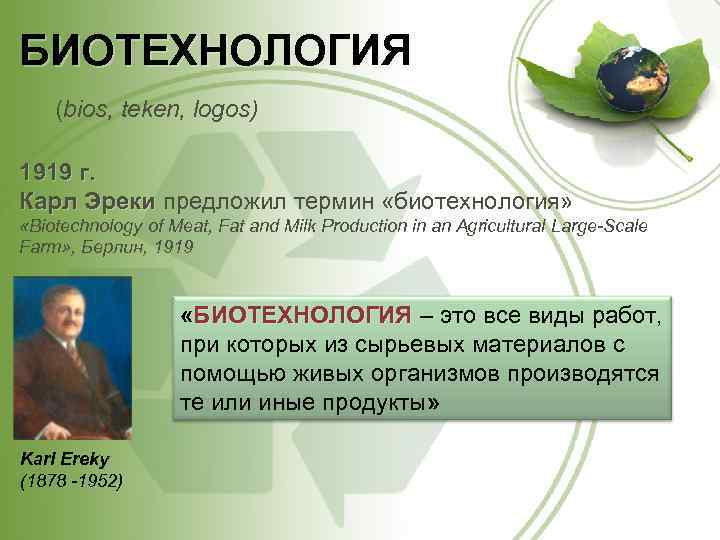 БИОТЕХНОЛОГИЯ

(bios, teken, logos)

1919 г.
Карл Эреки предложил термин «биотехнология»
«Biotechnology of Meat, Fat and Milk Production in an Agricultural Large-Scale Farm», Берлин, 1919

«БИОТЕХНОЛОГИЯ – это все виды работ, при которых из сырьевых материалов с помощью живых организмов производятся те или иные продукты»

Karl Ereky
(1878 -1952)